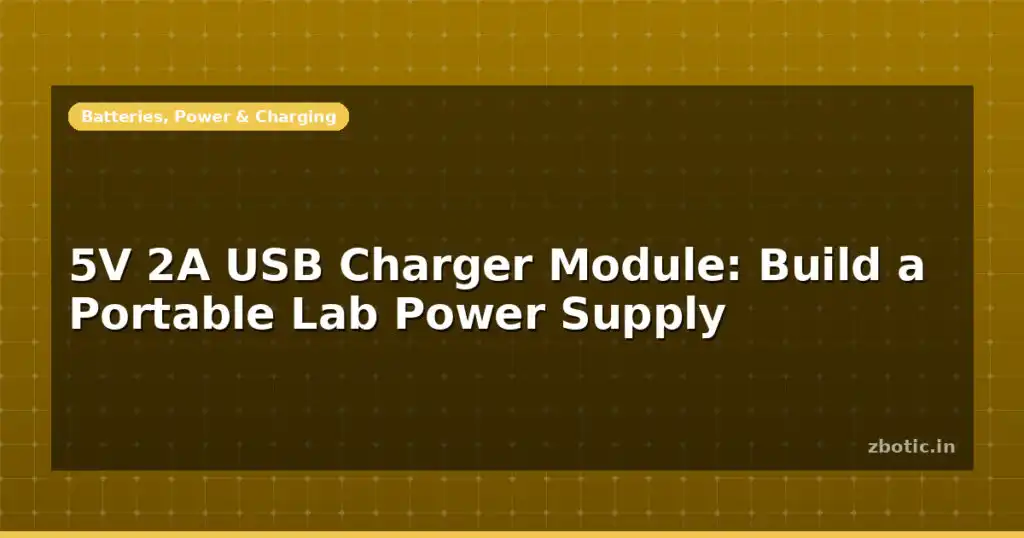 Batteries, Power & Charging

5V 2A USB Charger Module: Build a Portable Lab Power Supply

zbotic.in